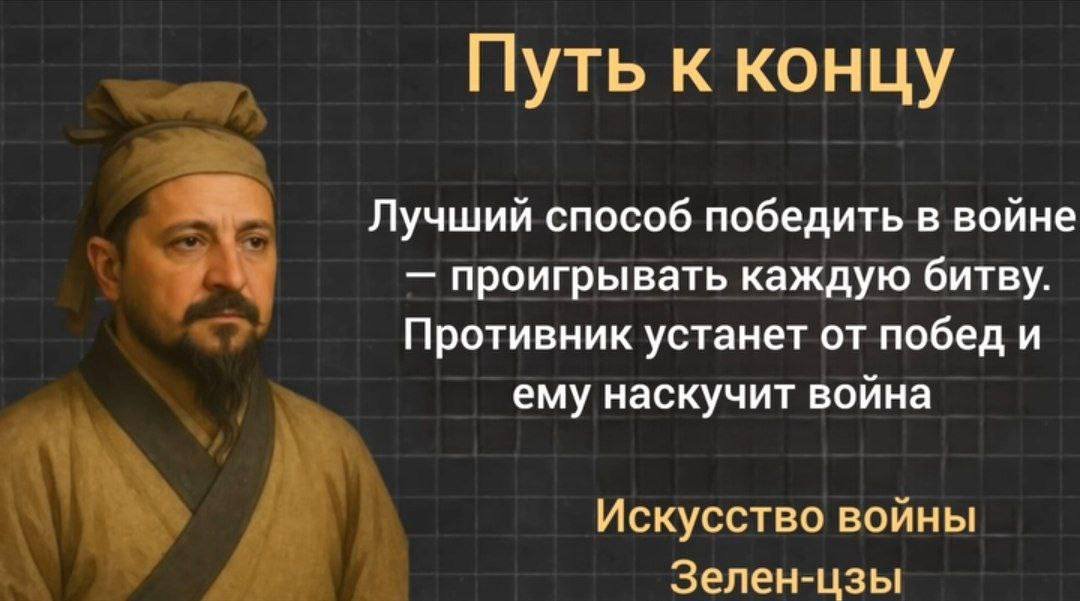 Путь к концу

Лучший способ победить в войне — проигрывать каждую битву. Противник устанет от побед и ему наскучит война

Искусство войны
Зелен-цзы